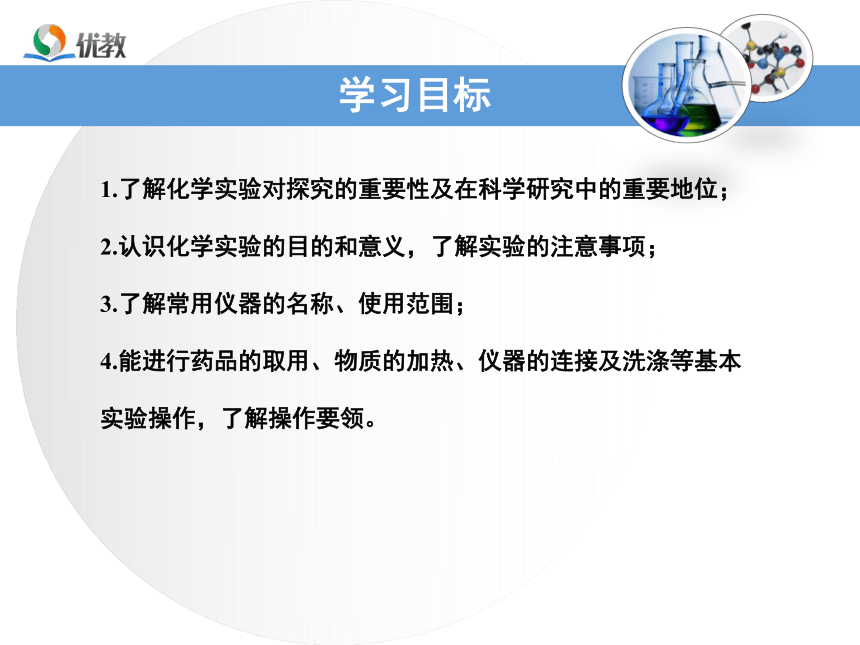 优教

学习目标

1.了解化学实验对探究的重要性及在科学研究中的重要地位；

2.认识化学实验的目的和意义，了解实验的注意事项；

3.了解常用仪器的名称、使用范围；

4.能进行药品的取用、物质的加热、仪器的连接及洗涤等基本实验操作，了解操作要领。